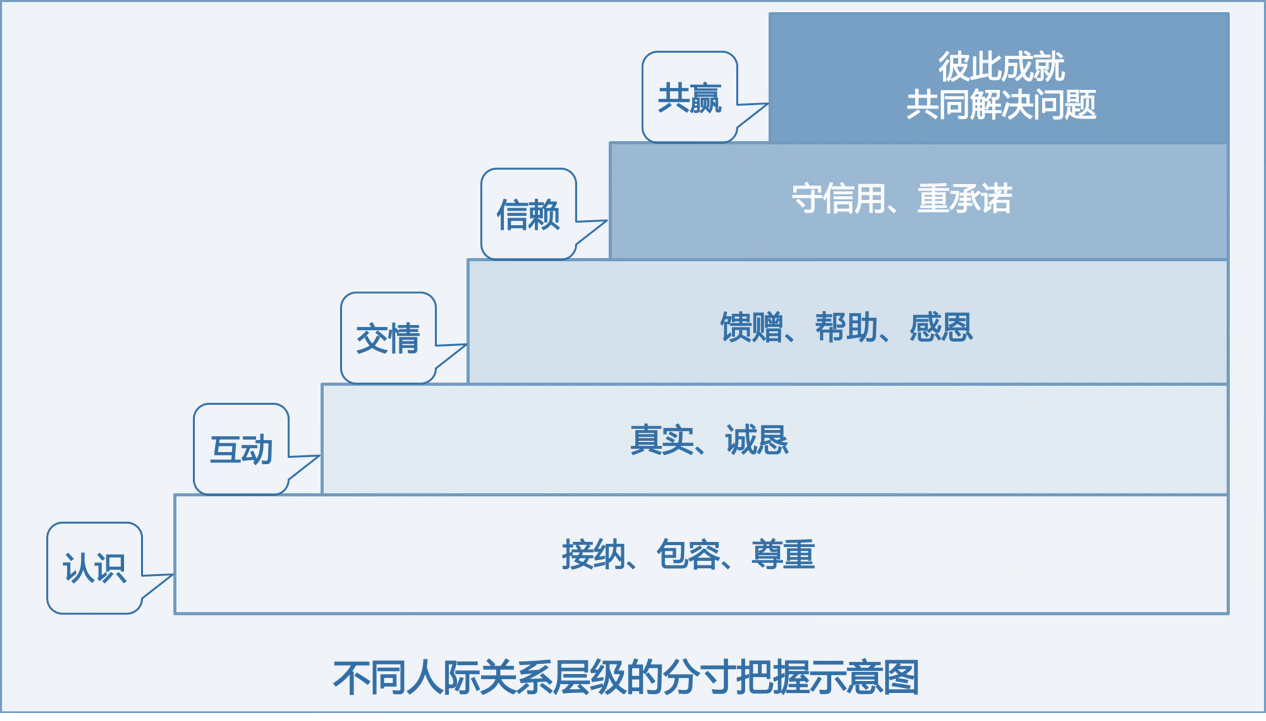 共赢

彼此成就
共同解决问题

信赖

守信用、重承诺

交情

馈赠、帮助、感恩

互动

真实、诚恳

认识

接纳、包容、尊重

不同人际关系层级的分寸把握示意图